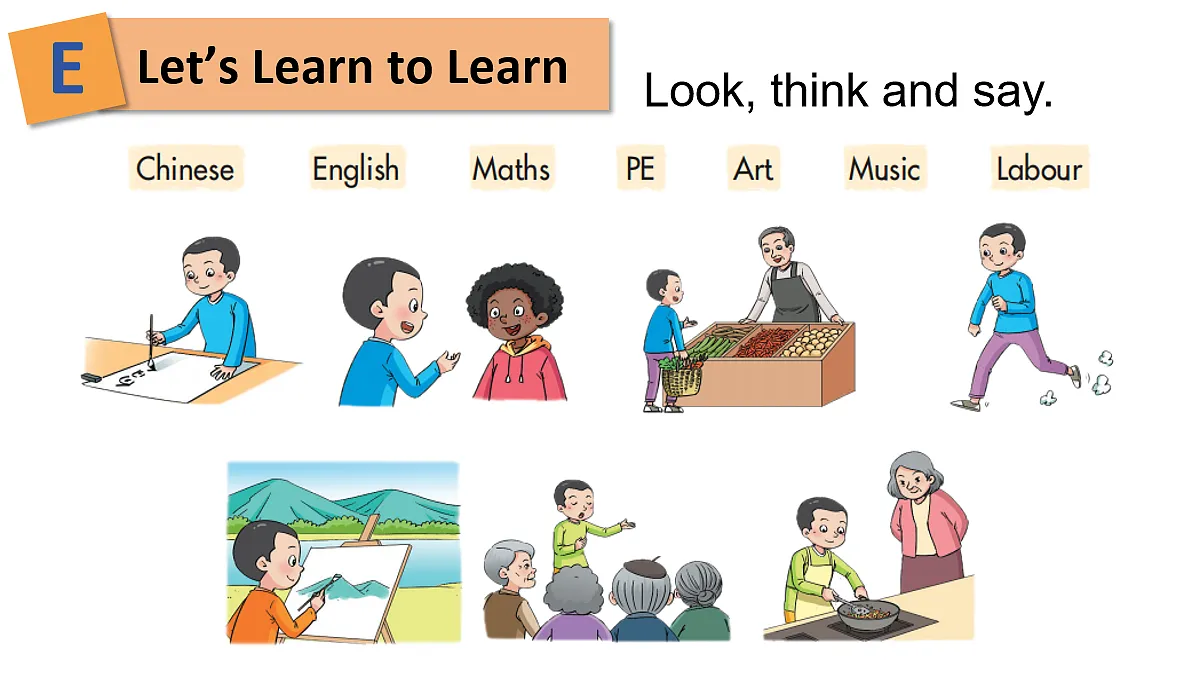 E Let's Learn to Learn

Look, think and say.

Chinese English Maths PE Art Music Labour